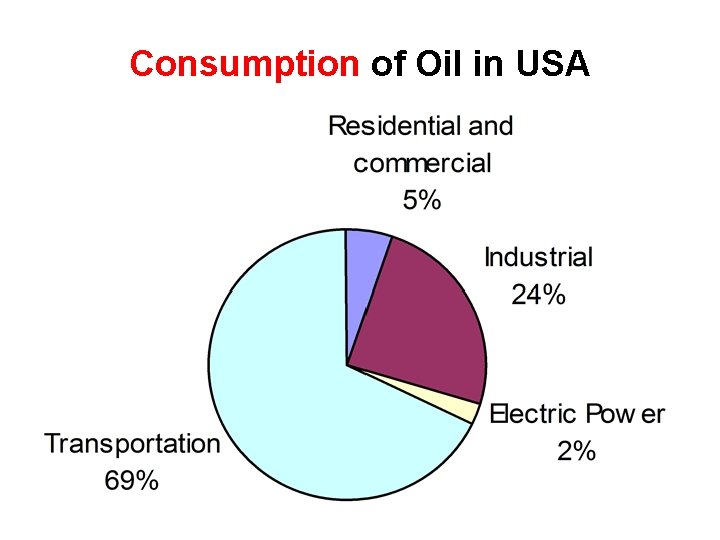 Consumption of Oil in USA

Residential and commercial 5%

Industrial 24%

Electric Power 2%

Transportation 69%